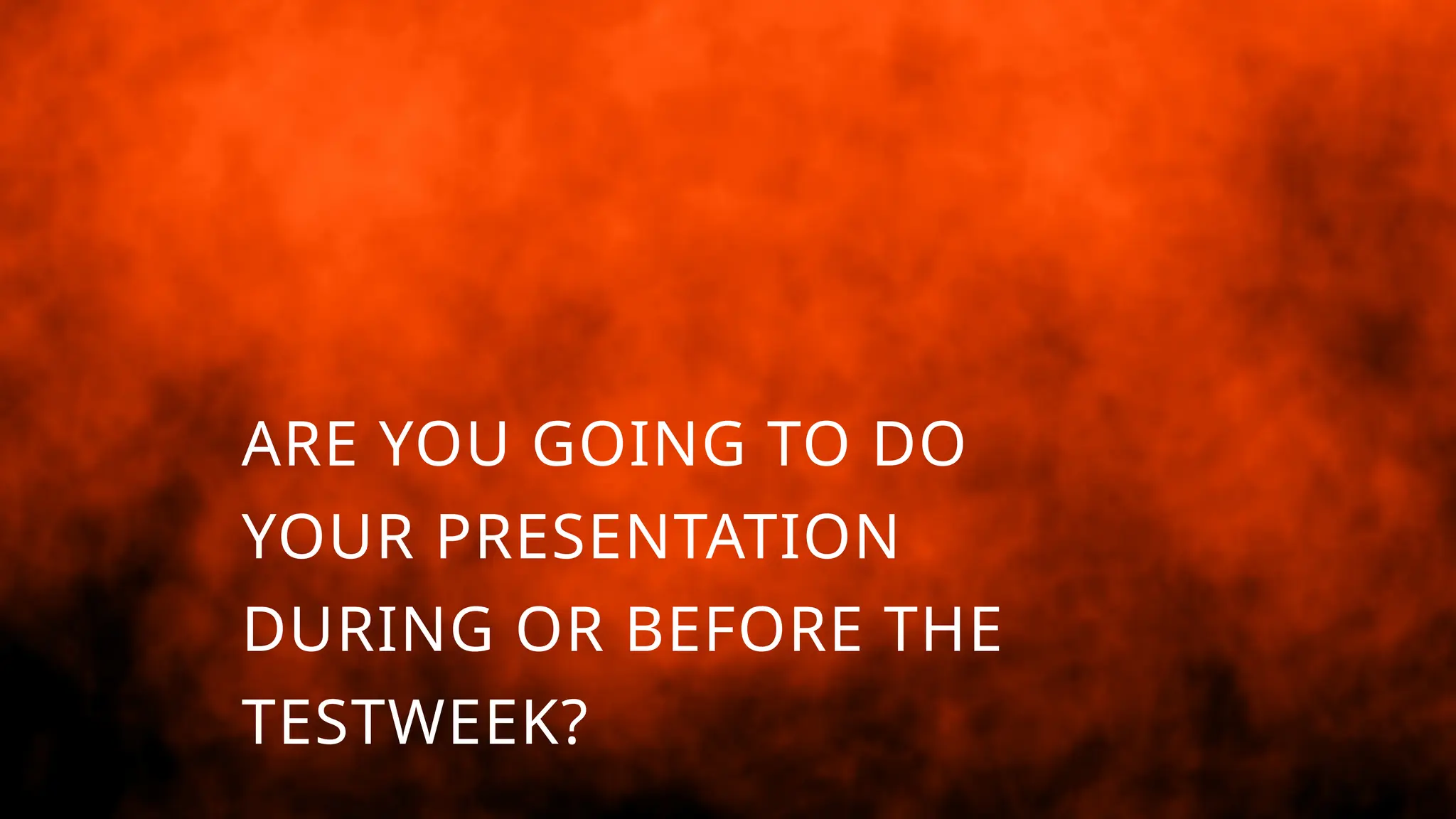 ARE YOU GOING TO DO YOUR PRESENTATION DURING OR BEFORE THE TESTWEEK?